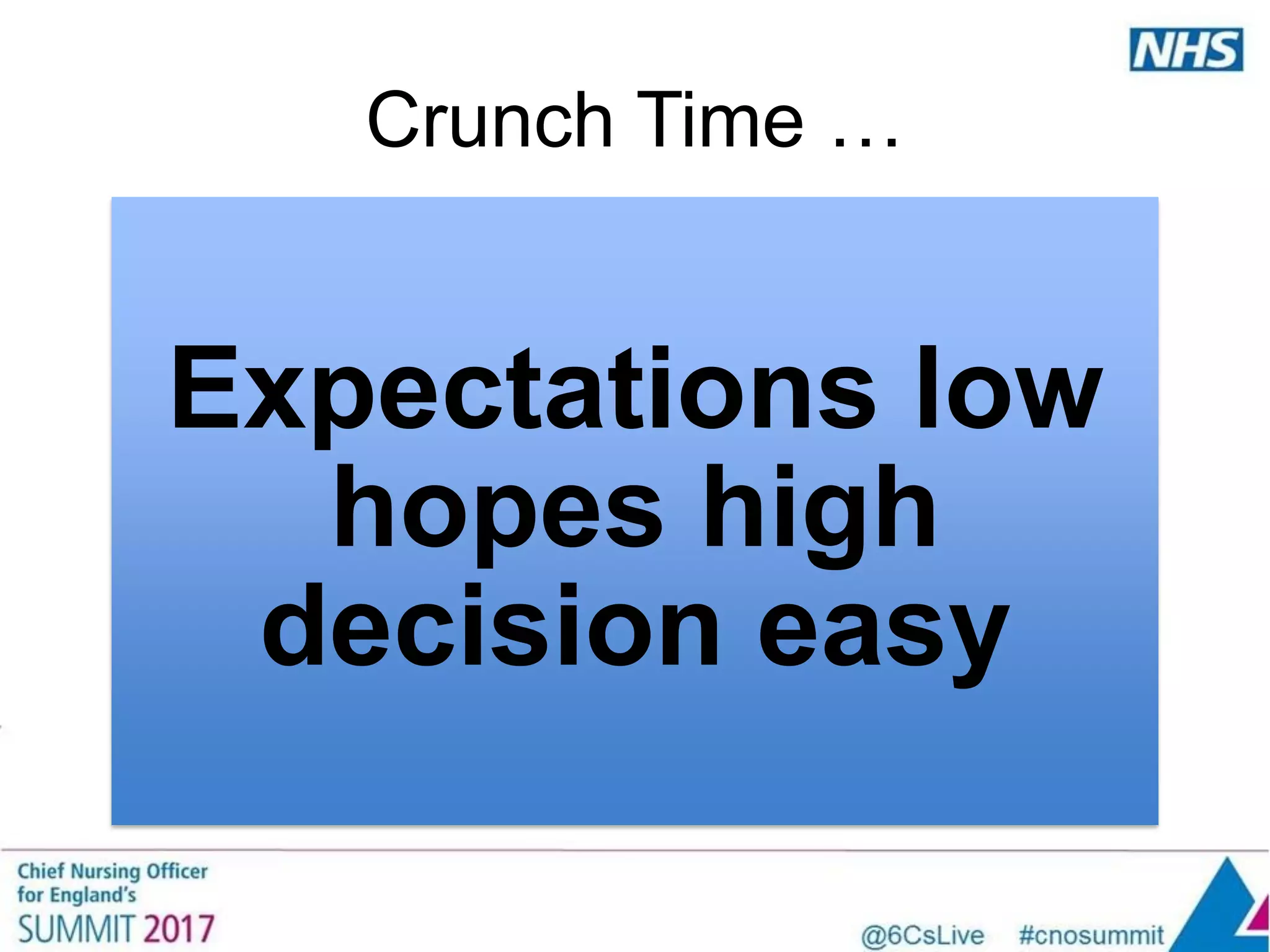 NHS

Crunch Time …

Expectations low hopes high decision easy

Chief Nursing Officer for England's SUMMIT 2017

@6CsLive #cnosummit